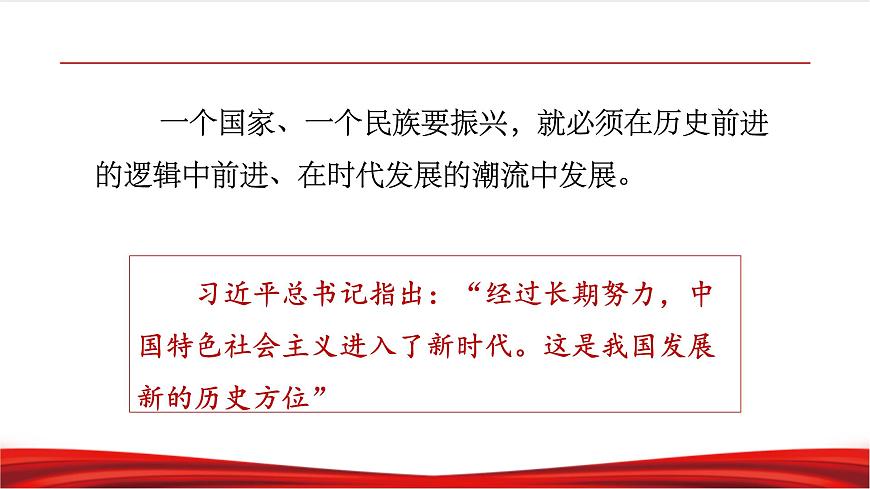 一个国家、一个民族要振兴，就必须在历史前进的逻辑中前进、在时代发展的潮流中发展。

习近平总书记指出：“经过长期努力，中国特色社会主义进入了新时代。这是我国发展新的历史方位”